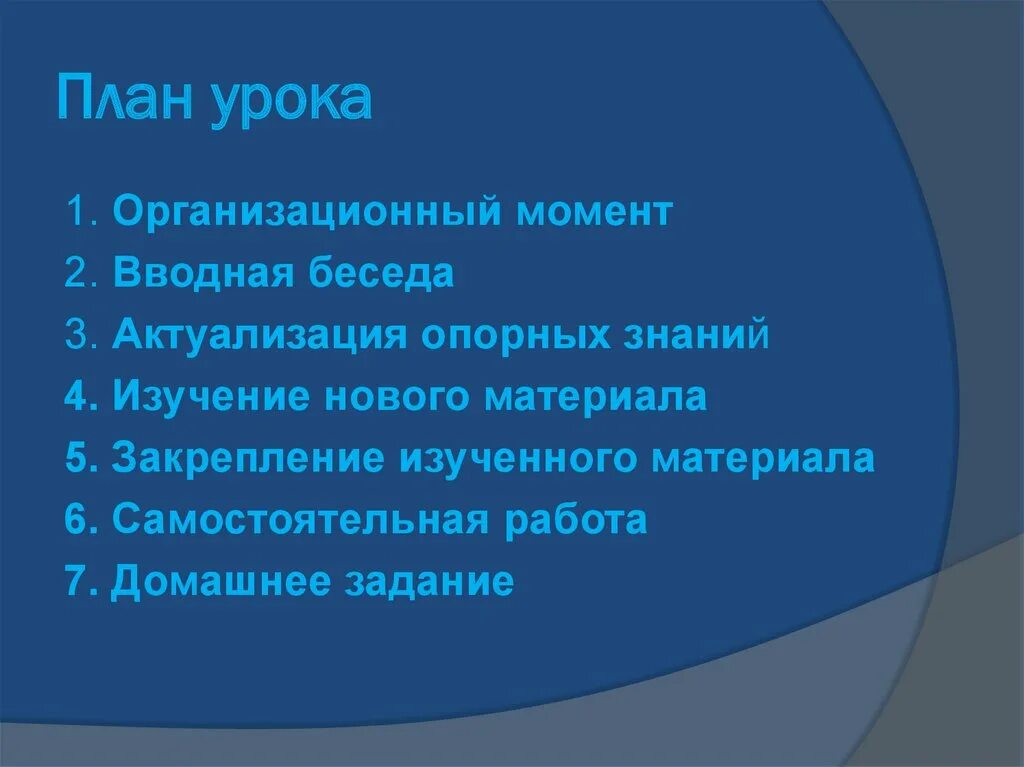 План урока

1. Организационный момент
2. Вводная беседа
3. Актуализация опорных знаний
4. Изучение нового материала
5. Закрепление изученного материала
6. Самостоятельная работа
7. Домашнее задание